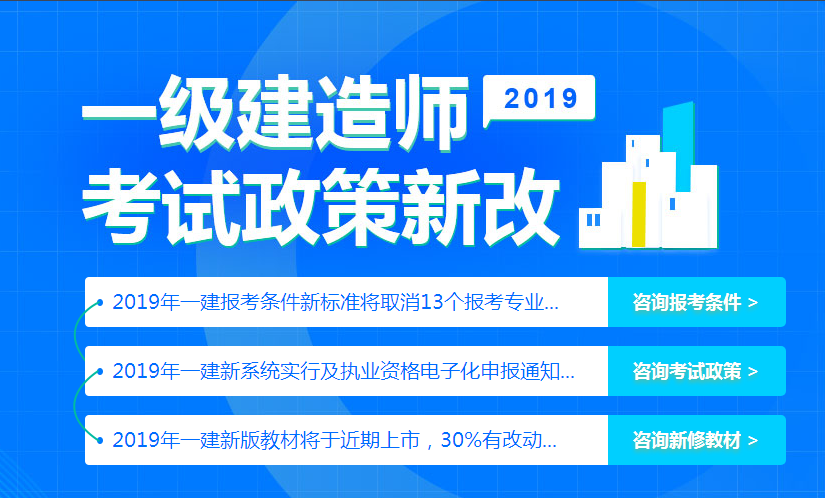 一级建造师
2019
考试政策新改

2019年一建报考条件新标准将取消13个报考专业... 咨询报考条件 >

2019年一建新系统实行及执业资格电子化申报通知... 咨询考试政策 >

2019年一建新版教材将于近期上市，30%有改动... 咨询新修教材 >